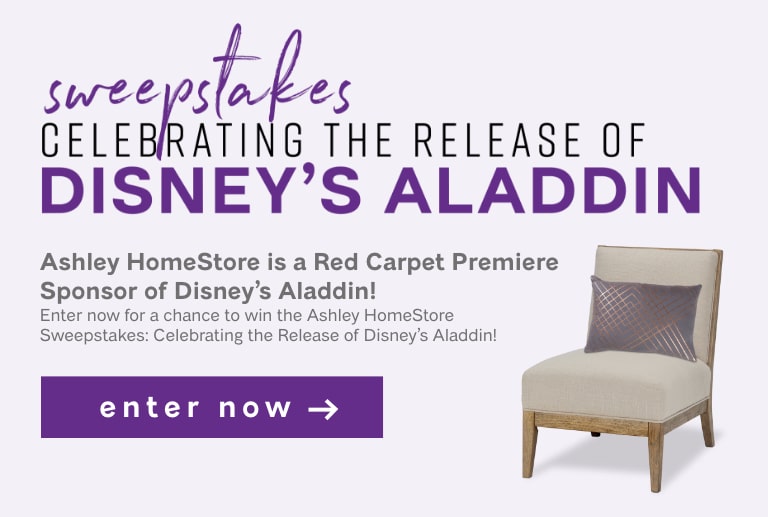 sweepstakes
CELEBRATING THE RELEASE OF
DISNEY'S ALADDIN

Ashley HomeStore is a Red Carpet Premiere Sponsor of Disney's Aladdin!
Enter now for a chance to win the Ashley HomeStore Sweepstakes: Celebrating the Release of Disney's Aladdin!

enter now →